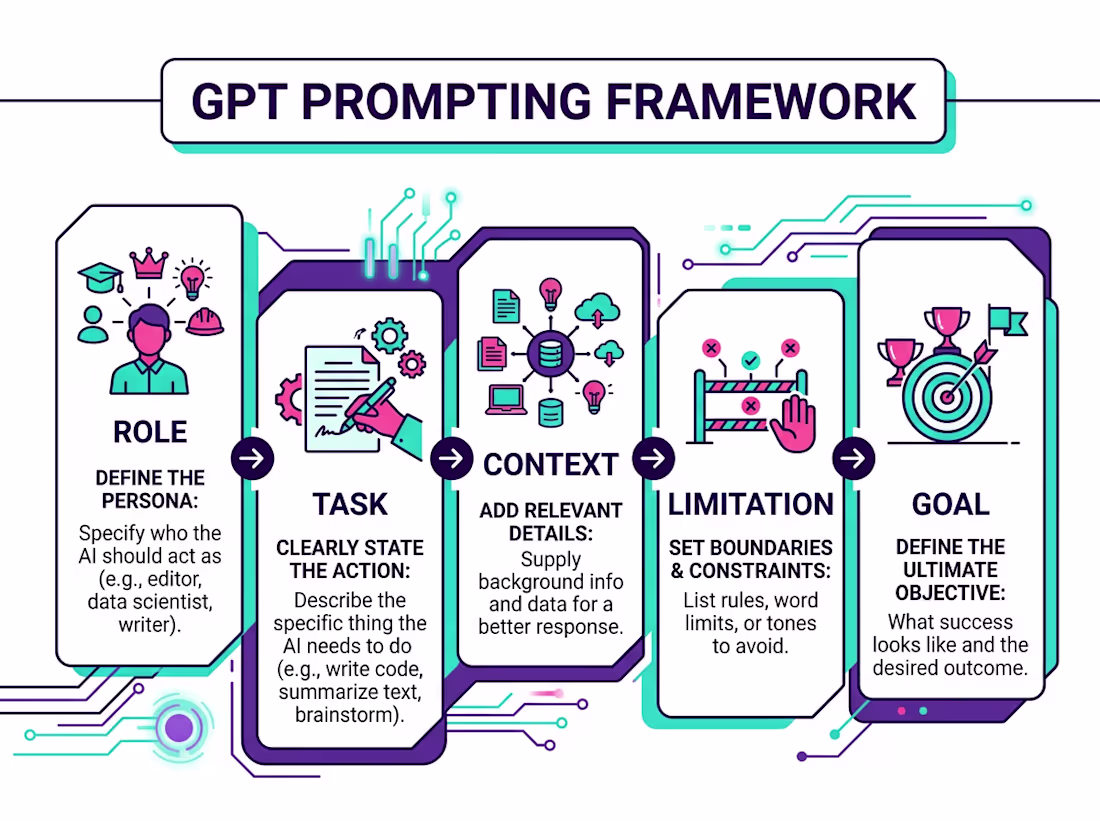 GPT PROMPTING FRAMEWORK

ROLE

DEFINE THE PERSONA:

Specify who the AI should act as (e.g., editor, data scientist, writer).

TASK

CLEARLY STATE THE ACTION:

Describe the specific thing the AI needs to do (e.g., write code, summarize text, brainstorm).

CONTEXT

ADD RELEVANT DETAILS:

Supply background info and data for a better response.

LIMITATION

SET BOUNDARIES & CONSTRAINTS:

List rules, word limits, or tones to avoid.

GOAL

DEFINE THE ULTIMATE OBJECTIVE:

What success looks like and the desired outcome.